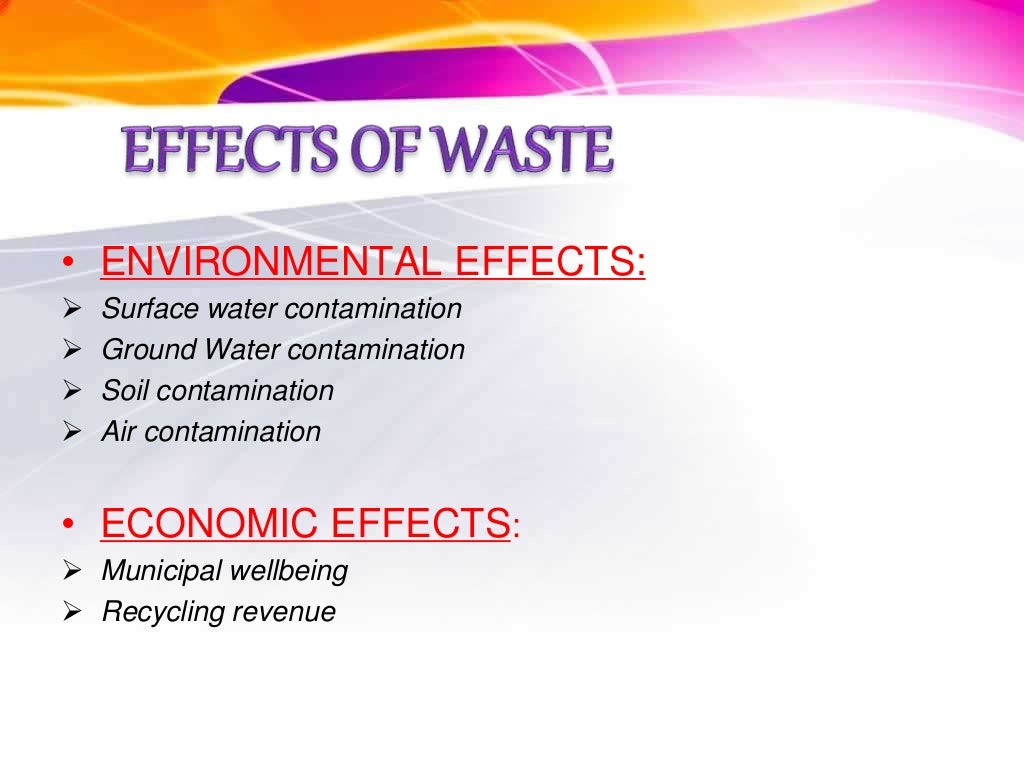 EFFECTS OF WASTE

• ENVIRONMENTAL EFFECTS:
➢ Surface water contamination
➢ Ground Water contamination
➢ Soil contamination
➢ Air contamination

• ECONOMIC EFFECTS:
➢ Municipal wellbeing
➢ Recycling revenue